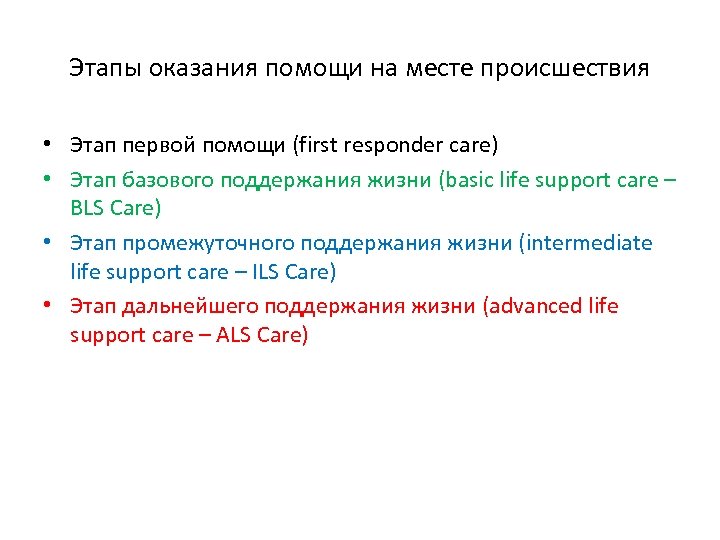 Этапы оказания помощи на месте происшествия

• Этап первой помощи (first responder care)
• Этап базового поддержания жизни (basic life support care – BLS Care)
• Этап промежуточного поддержания жизни (intermediate life support care – ILS Care)
• Этап дальнейшего поддержания жизни (advanced life support care – ALS Care)